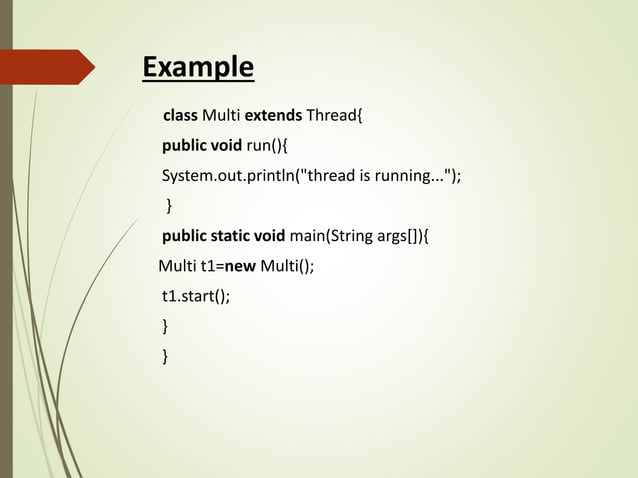 Example

class Multi extends Thread{
public void run(){
System.out.println("thread is running...");
}
public static void main(String args[]){
Multi t1=new Multi();
t1.start();
}
}